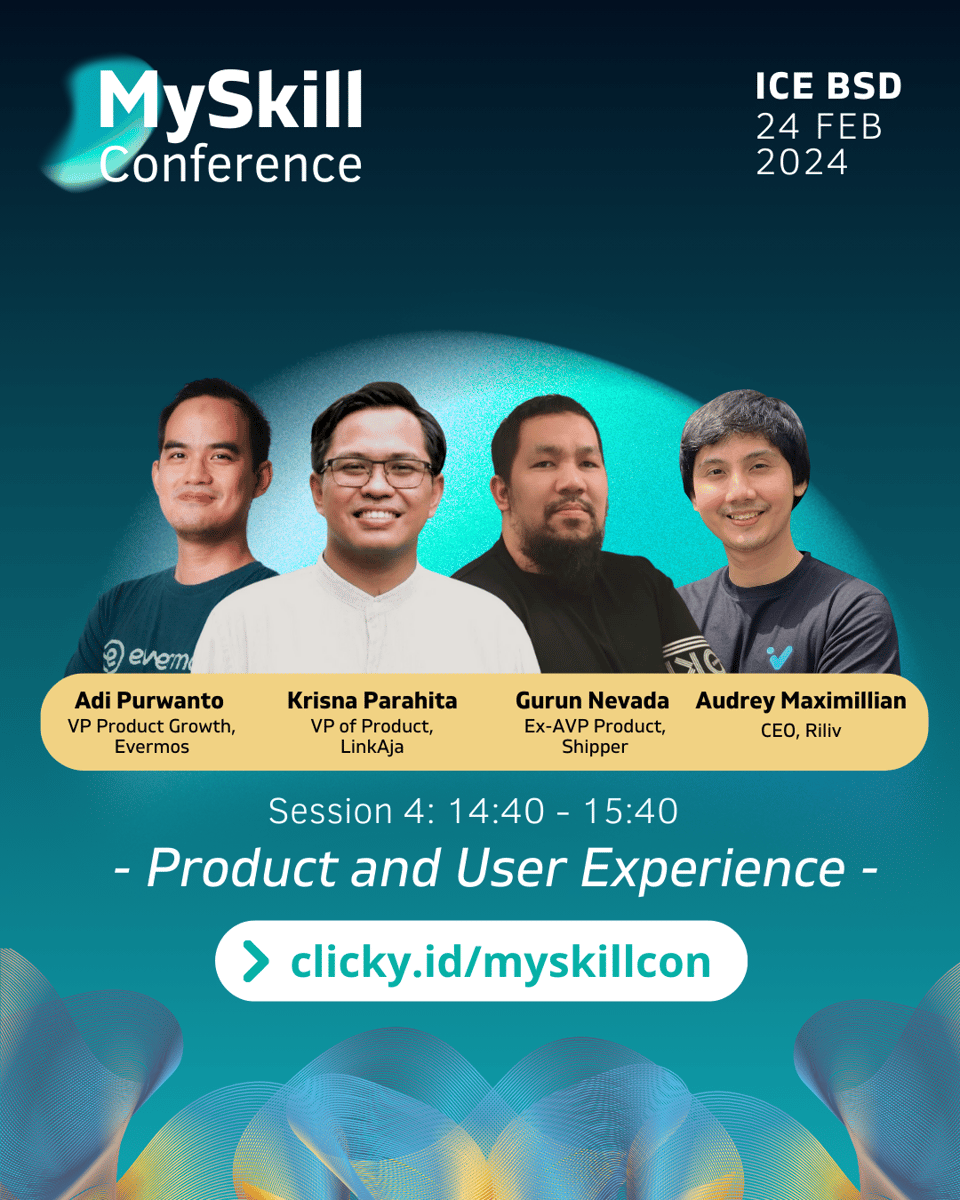 MySkill Conference

ICE BSD
24 FEB
2024

evermo

Adi Purwanto
VP Product Growth, Evermos

Krisna Parahita
VP of Product, LinkAja

Gurun Nevada
Ex-AVP Product, Shipper

Audrey Maximillian
CEO, Riliv

Session 4: 14:40 - 15:40

- Product and User Experience -

clicky.id/myskillcon